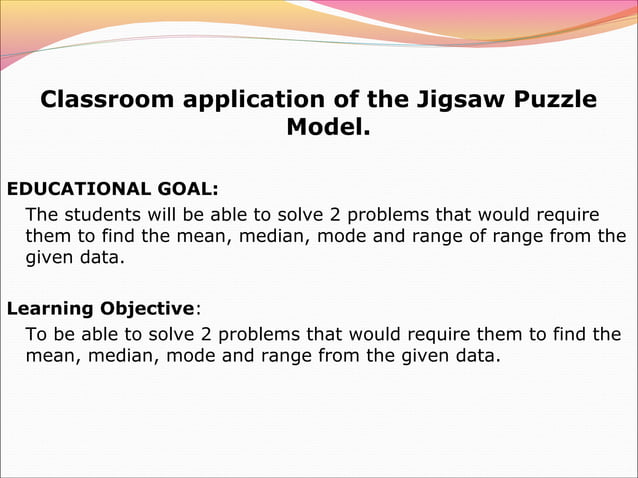 Classroom application of the Jigsaw Puzzle Model.

EDUCATIONAL GOAL:

The students will be able to solve 2 problems that would require them to find the mean, median, mode and range of range from the given data.

Learning Objective:

To be able to solve 2 problems that would require them to find the mean, median, mode and range from the given data.